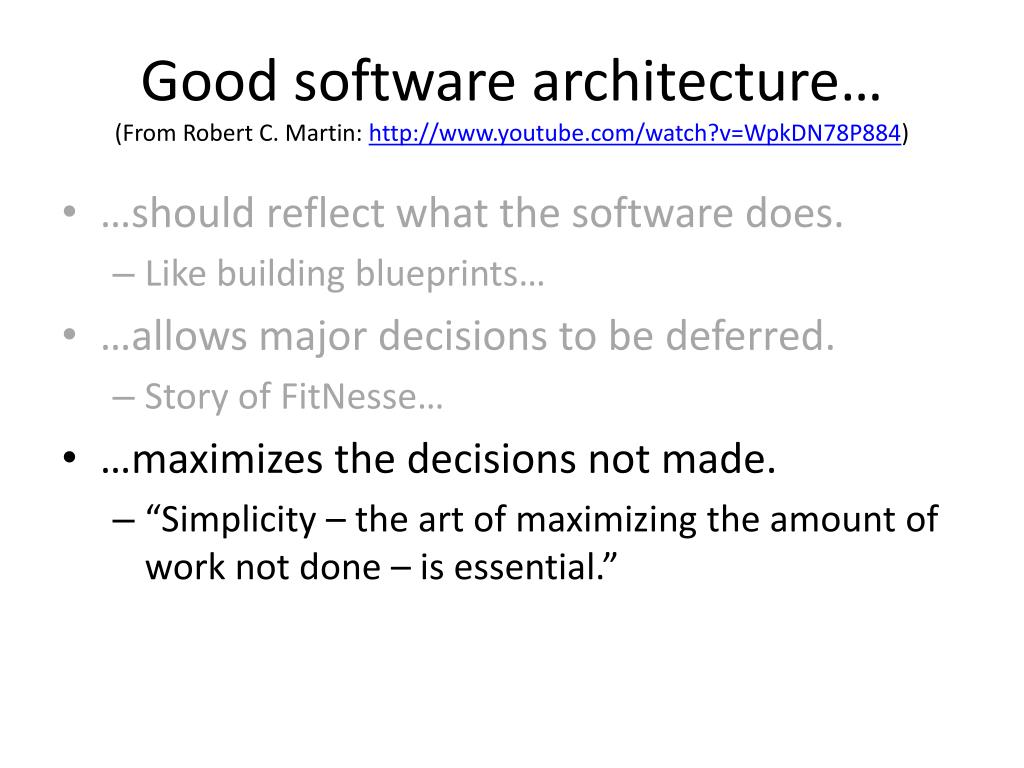 Good software architecture…
(From Robert C. Martin: http://www.youtube.com/watch?v=WpkDN78P884)

• …should reflect what the software does.
– Like building blueprints…
• …allows major decisions to be deferred.
– Story of FitNesse…
• …maximizes the decisions not made.
– “Simplicity – the art of maximizing the amount of work not done – is essential.”